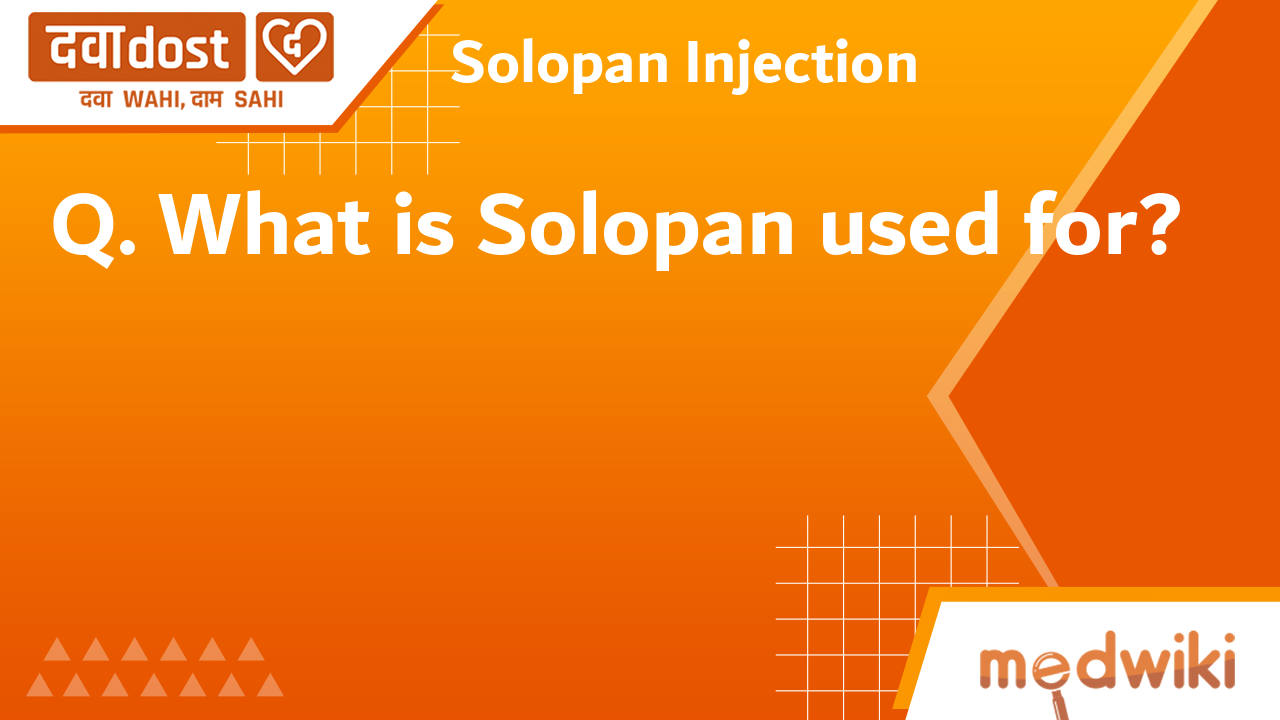 दवाdost

दवा WAHI, दाम SAHI

Solopan Injection

Q. What is Solopan used for?

medwiki